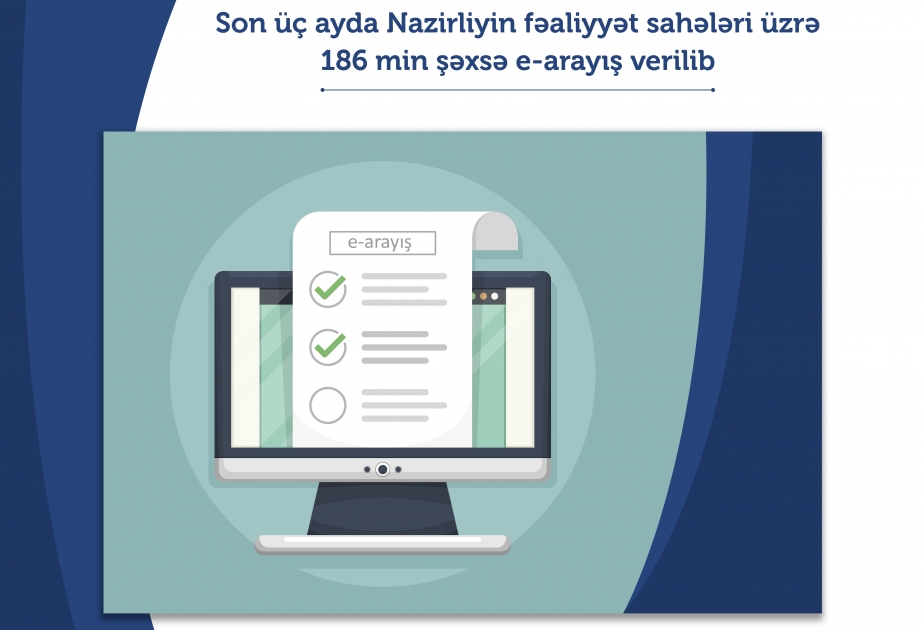 Son üç ayda Nazirliyin fəaliyyət sahələri üzrə 186 min şəxsə e-arayış verilib

e-arayış